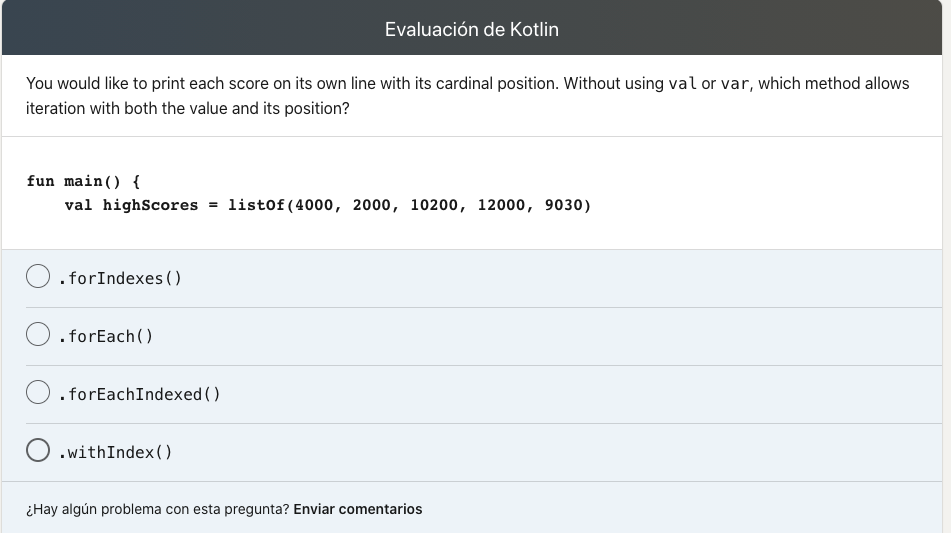 Evaluación de Kotlin

You would like to print each score on its own line with its cardinal position. Without using val or var, which method allows iteration with both the value and its position?

fun main() {
    val highScores = listOf(4000, 2000, 10200, 12000, 9030)

.forIndexes()

.forEach()

.forEachIndexed()

.withIndex()

¿Hay algún problema con esta pregunta? Enviar comentarios